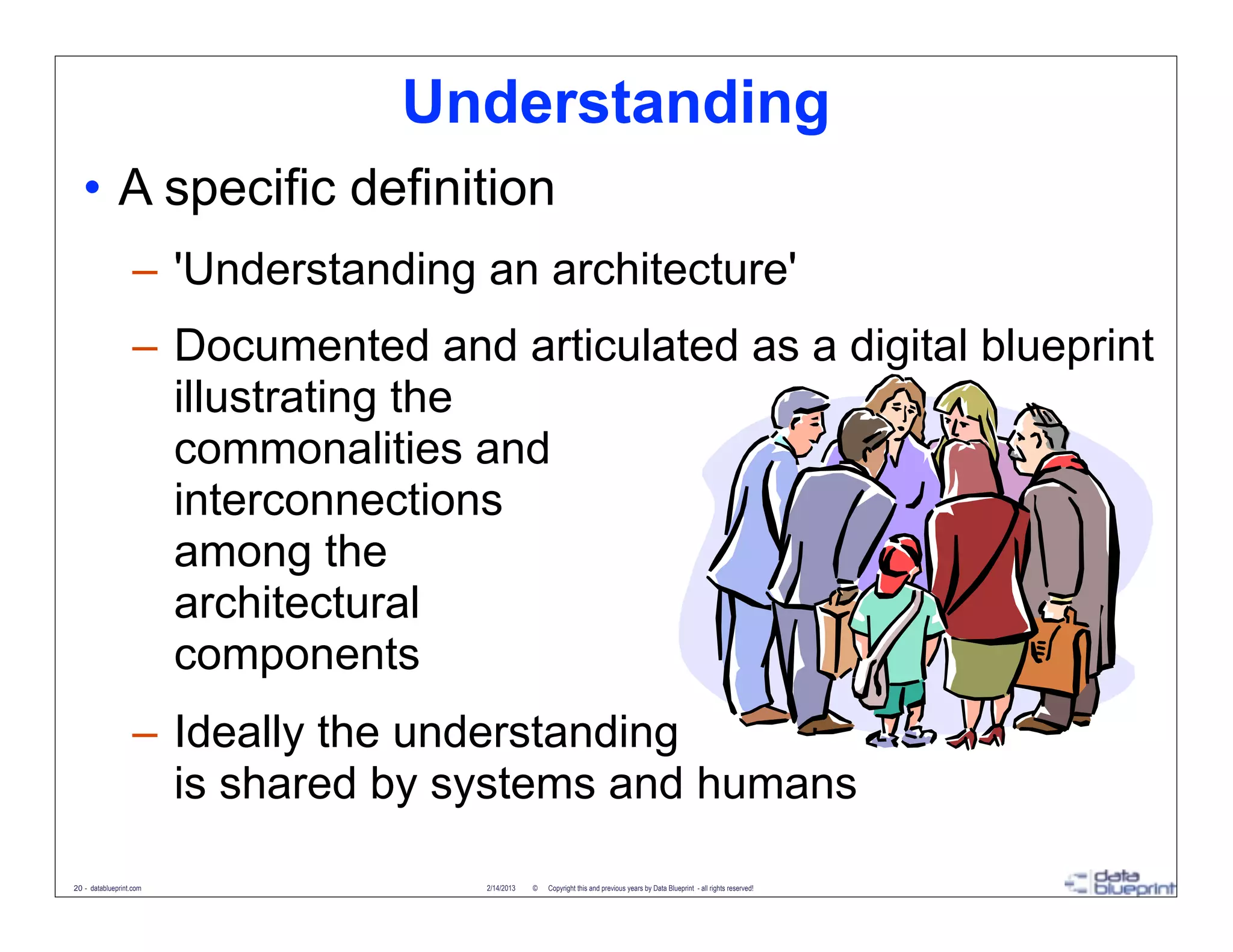 Understanding

• A specific definition

– 'Understanding an architecture'

– Documented and articulated as a digital blueprint illustrating the commonalities and interconnections among the architectural components

– Ideally the understanding is shared by systems and humans

20 - datablueprint.com 2/14/2013 © Copyright this and previous years by Data Blueprint - all rights reserved!

data blueprint